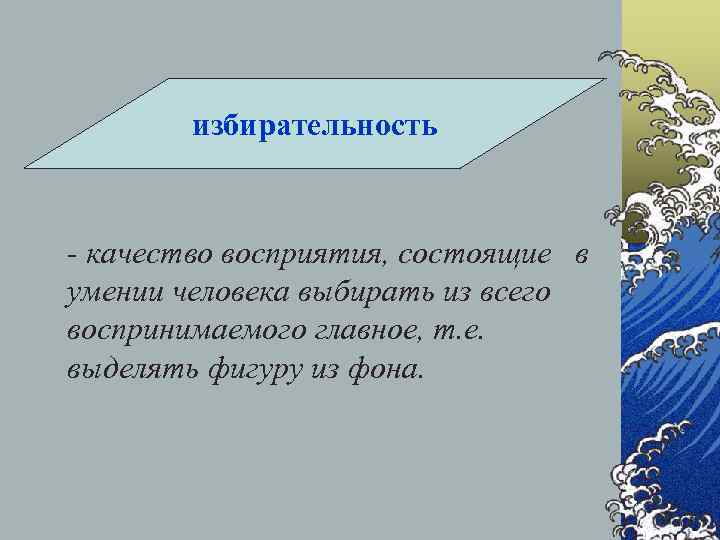 избирательность

- качество восприятия, состоящие в умении человека выбирать из всего воспринимаемого главное, т.е. выделять фигуру из фона.